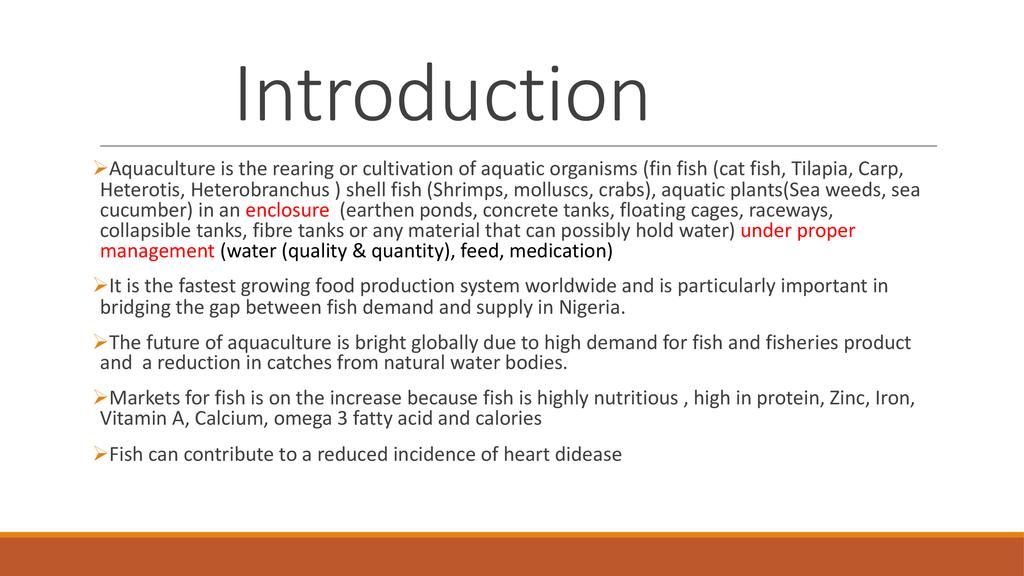 Introduction

➢Aquaculture is the rearing or cultivation of aquatic organisms (fin fish (cat fish, Tilapia, Carp, Heterotis, Heterobranchus ) shell fish (Shrimps, molluscs, crabs), aquatic plants(Sea weeds, sea cucumber) in an enclosure (earthen ponds, concrete tanks, floating cages, raceways, collapsible tanks, fibre tanks or any material that can possibly hold water) under proper management (water (quality & quantity), feed, medication)

➢It is the fastest growing food production system worldwide and is particularly important in bridging the gap between fish demand and supply in Nigeria.

➢The future of aquaculture is bright globally due to high demand for fish and fisheries product and a reduction in catches from natural water bodies.

➢Markets for fish is on the increase because fish is highly nutritious , high in protein, Zinc, Iron, Vitamin A, Calcium, omega 3 fatty acid and calories

➢Fish can contribute to a reduced incidence of heart didease